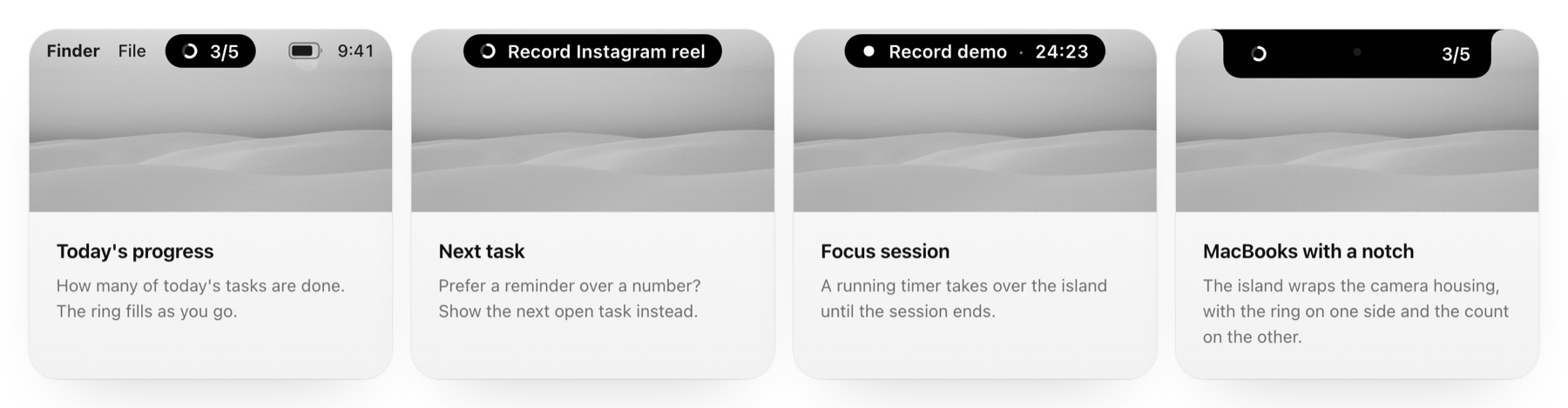 Finder File 3/5 9:41

Today's progress

How many of today's tasks are done. The ring fills as you go.

Record Instagram reel

Next task

Prefer a reminder over a number? Show the next open task instead.

Record demo · 24:23

Focus session

A running timer takes over the island until the session ends.

3/5

MacBooks with a notch

The island wraps the camera housing, with the ring on one side and the count on the other.